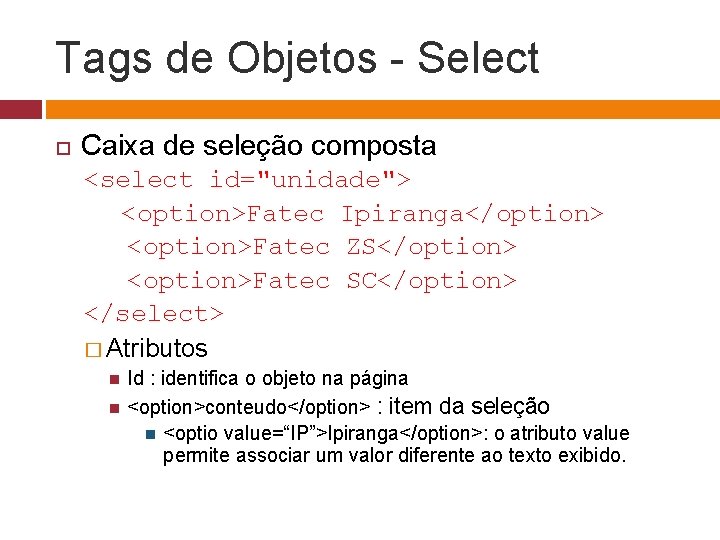 Tags de Objetos - Select

Caixa de seleção composta

<select id="unidade">
<option>Fatec Ipiranga</option>
<option>Fatec ZS</option>
<option>Fatec SC</option>
</select>

Atributos

Id : identifica o objeto na página

<option>conteudo</option> : item da seleção

<optio value="IP">Ipiranga</option>: o atributo value permite associar um valor diferente ao texto exibido.